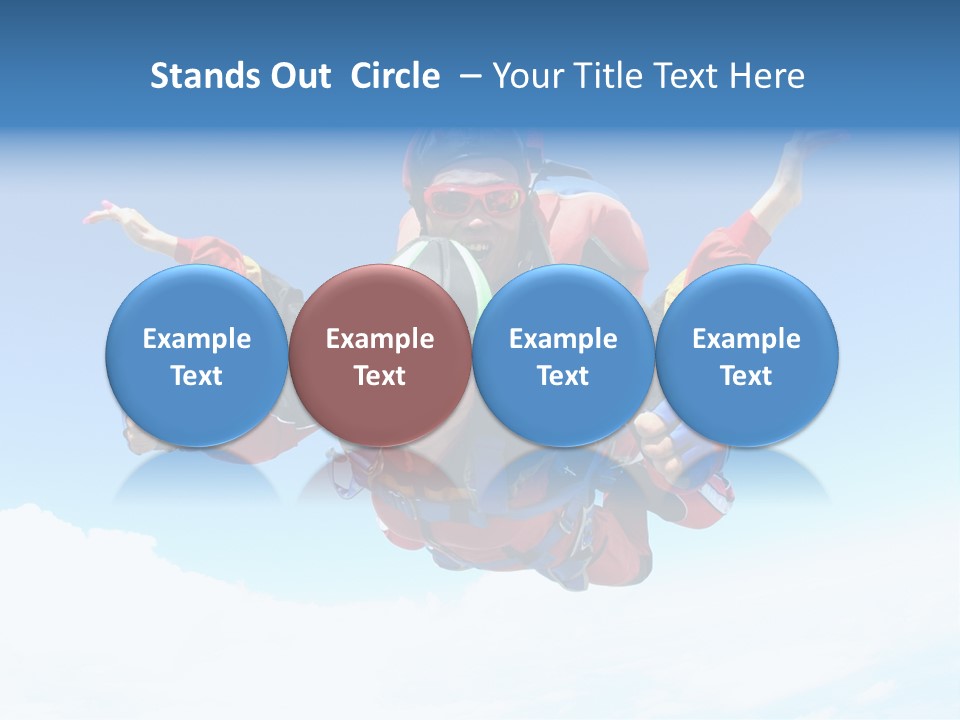 Stands Out Circle – Your Title Text Here

Example Text

Example Text

Example Text

Example Text